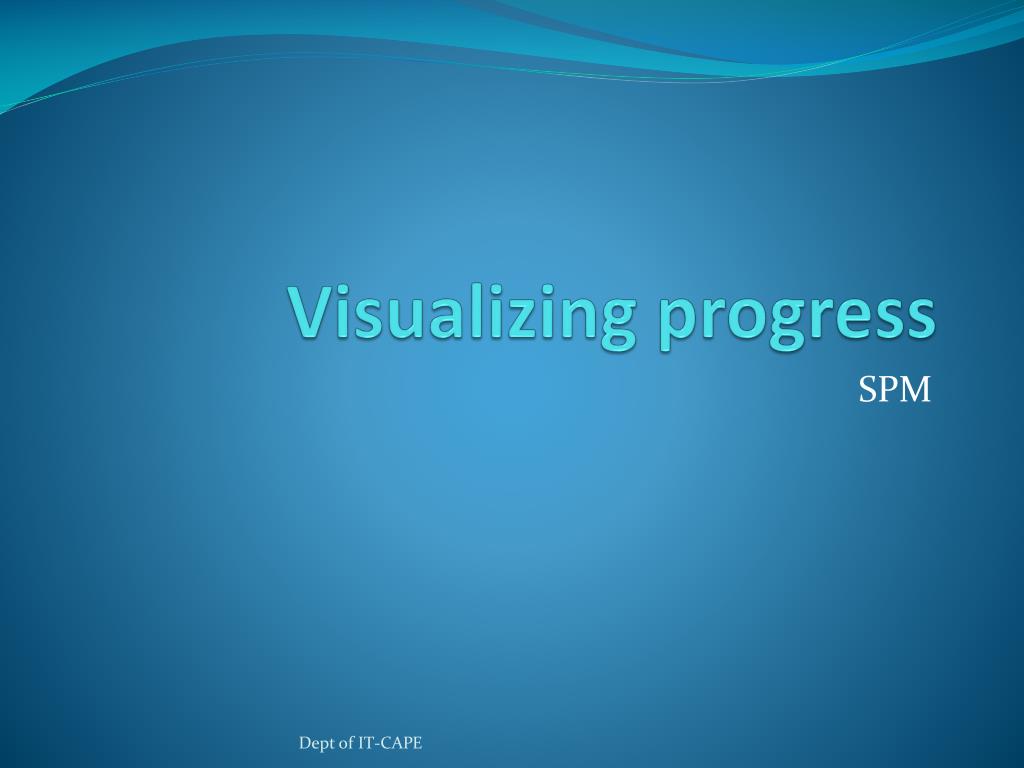 Visualizing progress

SPM

Dept of IT-CAPE